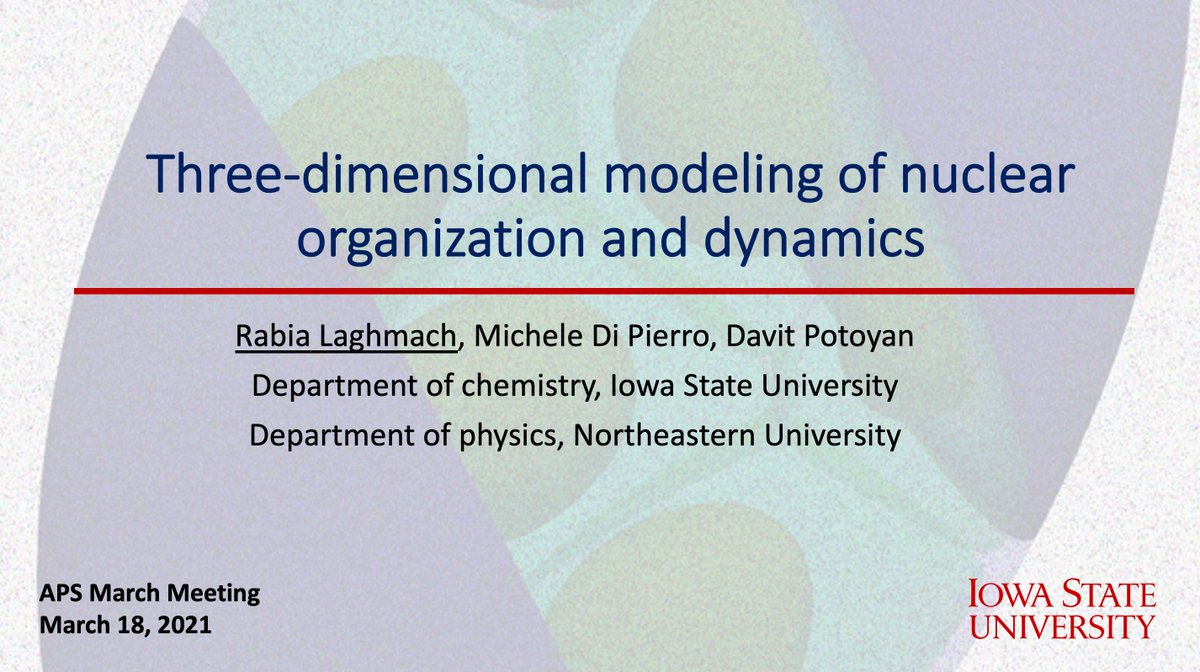 Three-dimensional modeling of nuclear organization and dynamics

Rabia Laghmach, Michele Di Pierro, Davit Potoyan
Department of chemistry, Iowa State University
Department of physics, Northeastern University

APS March Meeting
March 18, 2021

IOWA STATE UNIVERSITY